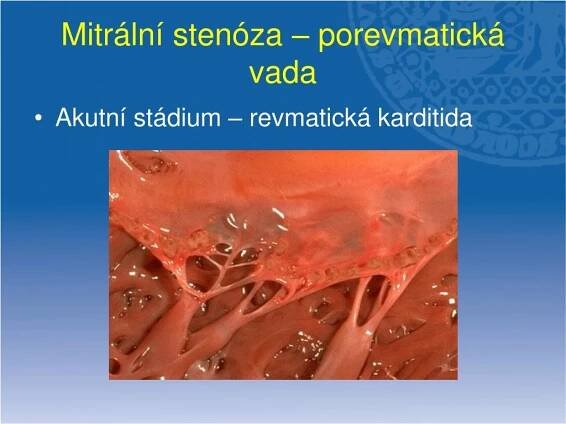 Mitrální stenóza – porevmatická vada

• Akutní stádium – revmatická karditida